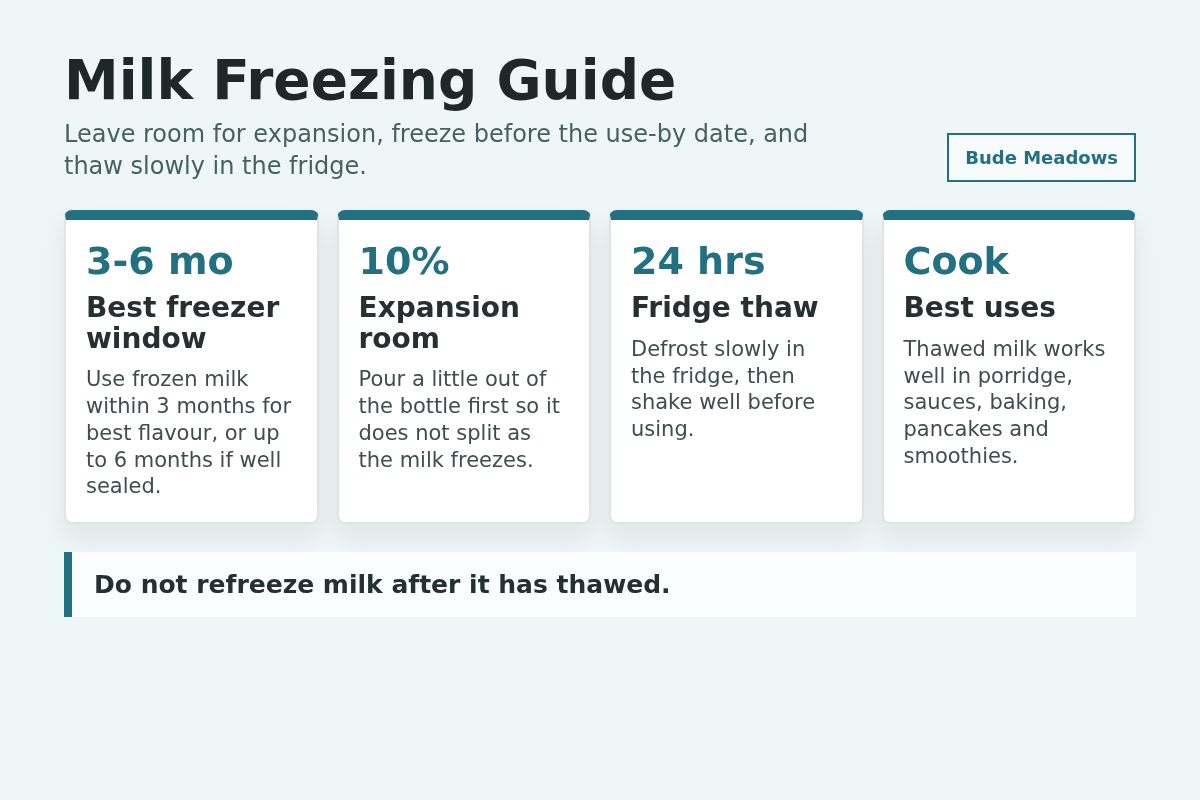 Milk Freezing Guide

Leave room for expansion, freeze before the use-by date, and thaw slowly in the fridge.

Bude Meadows

3-6 mo
Best freezer window
Use frozen milk within 3 months for best flavour, or up to 6 months if well sealed.

10%
Expansion room
Pour a little out of the bottle first so it does not split as the milk freezes.

24 hrs
Fridge thaw
Defrost slowly in the fridge, then shake well before using.

Cook
Best uses
Thawed milk works well in porridge, sauces, baking, pancakes and smoothies.

Do not refreeze milk after it has thawed.